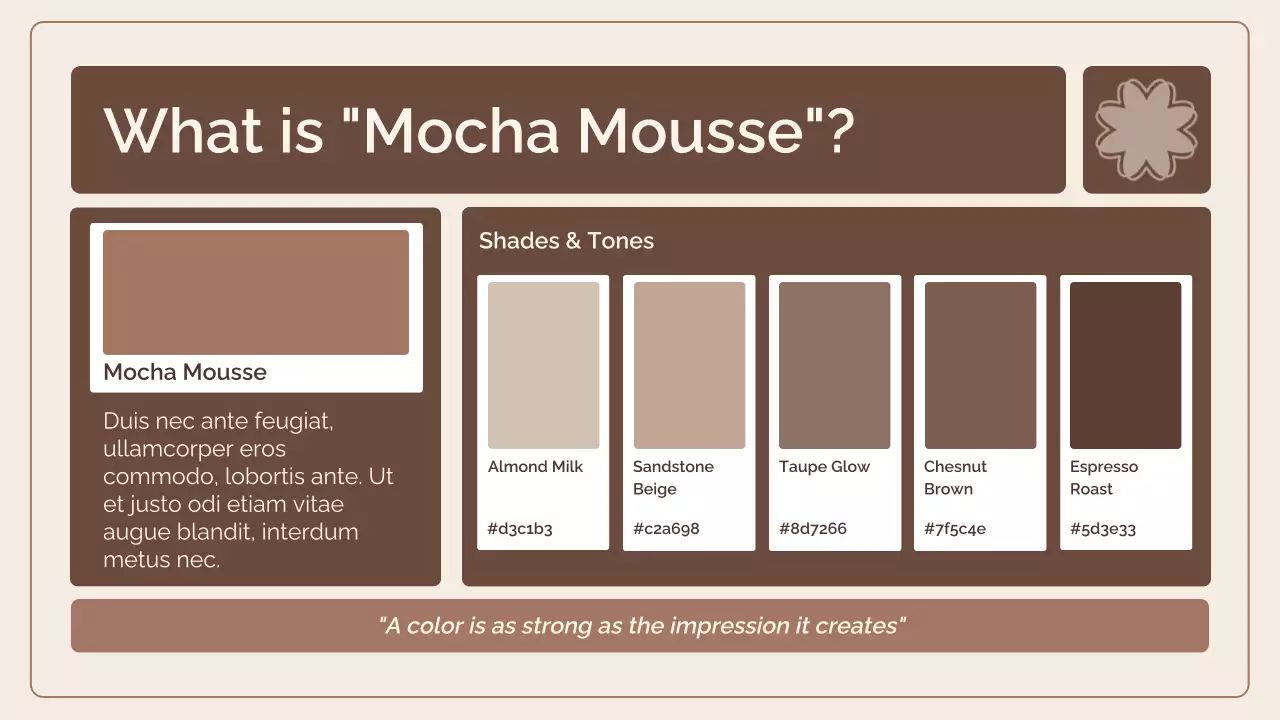 What is "Mocha Mousse"?

Mocha Mousse

Duis nec ante feugiat, ullamcorper eros commodo, lobortis ante. Ut et justo odi etiam vitae augue blandit, interdum metus nec.

Shades & Tones

Almond Milk

#d3c1b3

Sandstone Beige

#c2a698

Taupe Glow

#8d7266

Chesnut Brown

#7f5c4e

Espresso Roast

#5d3e33

"A color is as strong as the impression it creates"